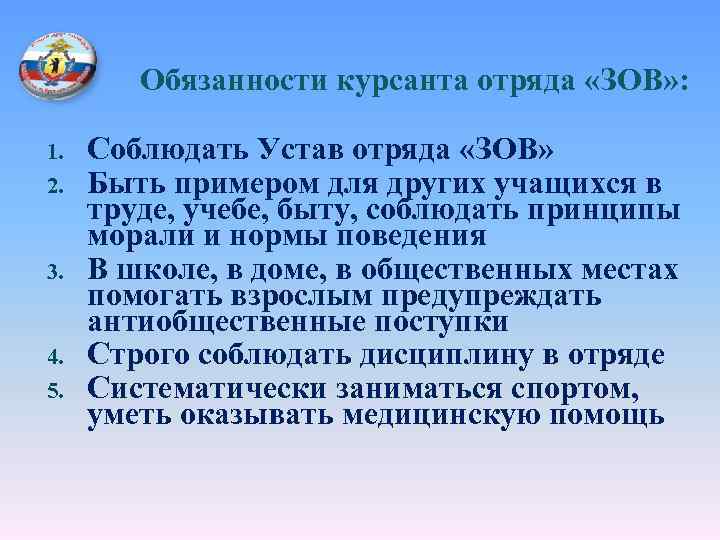 Обязанности курсанта отряда «ЗОВ»:

1. Соблюдать Устав отряда «ЗОВ»
2. Быть примером для других учащихся в труде, учебе, быту, соблюдать принципы морали и нормы поведения
3. В школе, в доме, в общественных местах помогать взрослым предупреждать антиобщественные поступки
4. Строго соблюдать дисциплину в отряде
5. Систематически заниматься спортом, уметь оказывать медицинскую помощь